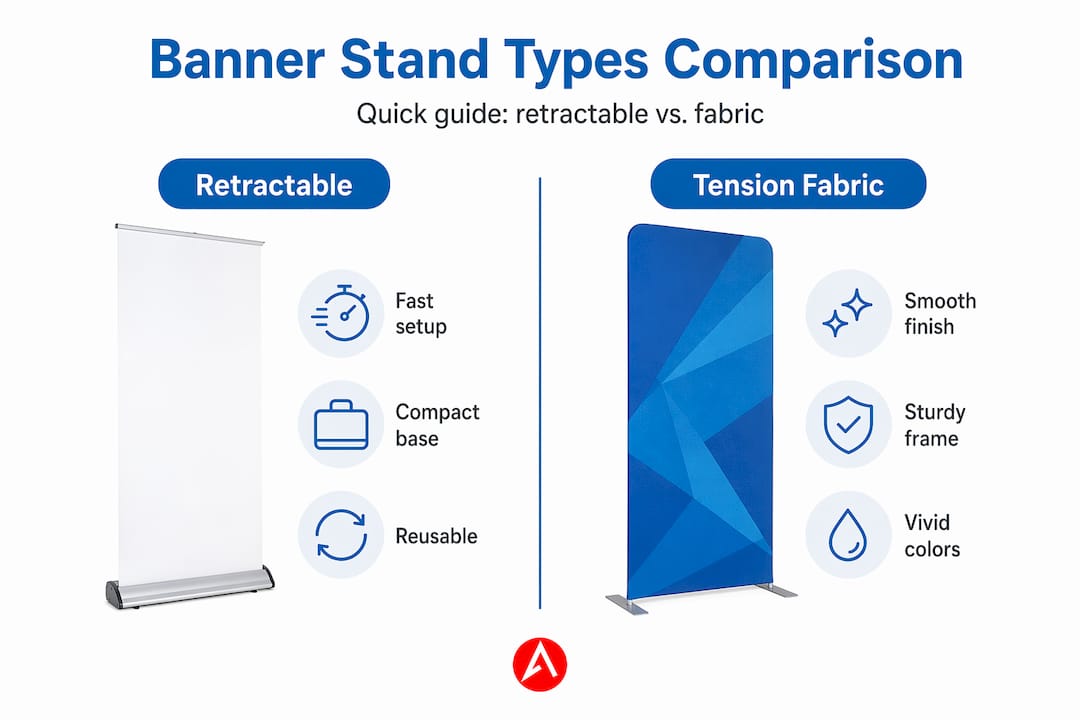 Banner Stand Types Comparison

Quick guide: retractable vs. fabric

Retractable

Fast setup

Compact base

Reusable

Tension Fabric

Smooth finish

Sturdy frame

Vivid colors